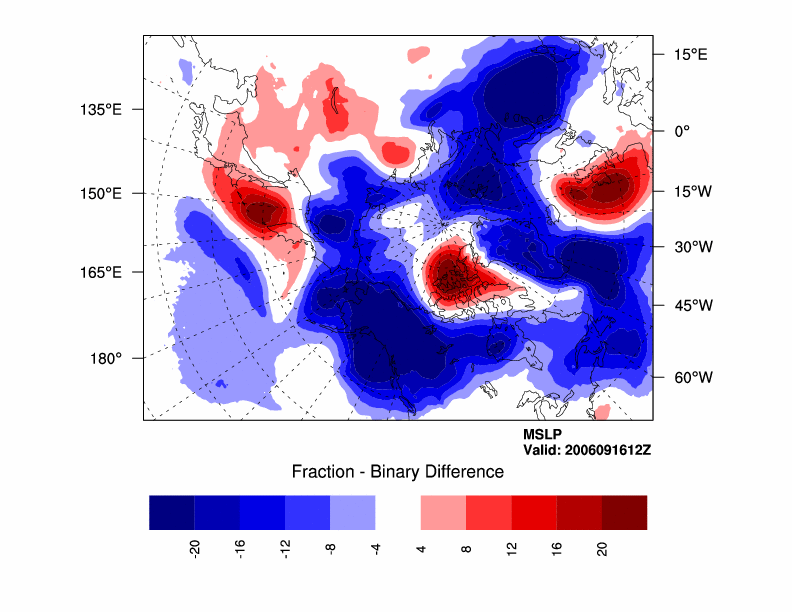 135°E
150°E
165°E
180°
15°E
0°
15°W
30°W
45°W
60°W

MSLP
Valid: 2006091612Z

Fraction - Binary Difference

-20 -16 -12 -8 -4 4 8 12 16 20